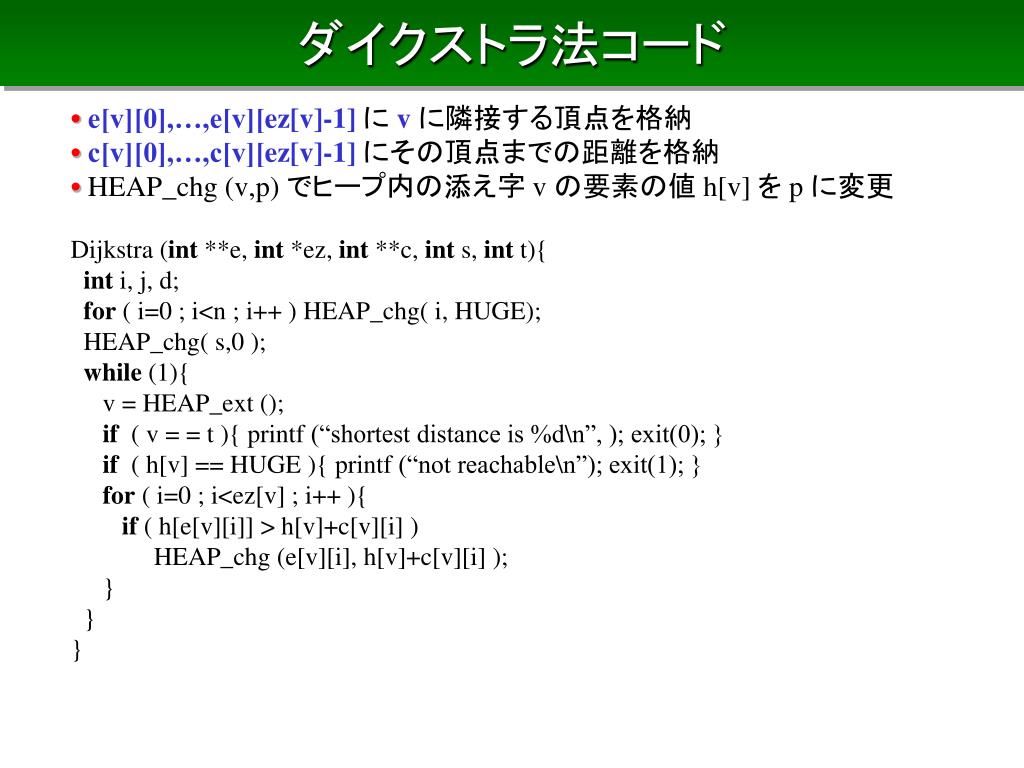 ダイクストラ法コード

• e[v][0],…,e[v][ez[v]-1] に v に隣接する頂点を格納
• c[v][0],…,c[v][ez[v]-1] にその頂点までの距離を格納
• HEAP_chg (v,p) でヒープ内の添え字 v の要素の値 h[v] を p に変更

Dijkstra (int **e, int *ez, int **c, int s, int t){
int i, j, d;
for ( i=0 ; i<n ; i++ ) HEAP_chg( i, HUGE);
HEAP_chg( s,0 );
while (1){
v = HEAP_ext ();
if ( v = = t ){ printf (“shortest distance is %d\n”, ); exit(0); }
if ( h[v] == HUGE ){ printf (“not reachable\n”); exit(1); }
for ( i=0 ; i<ez[v] ; i++ ){
if ( h[e[v][i]] > h[v]+c[v][i] )
HEAP_chg (e[v][i], h[v]+c[v][i] );
}
}
}